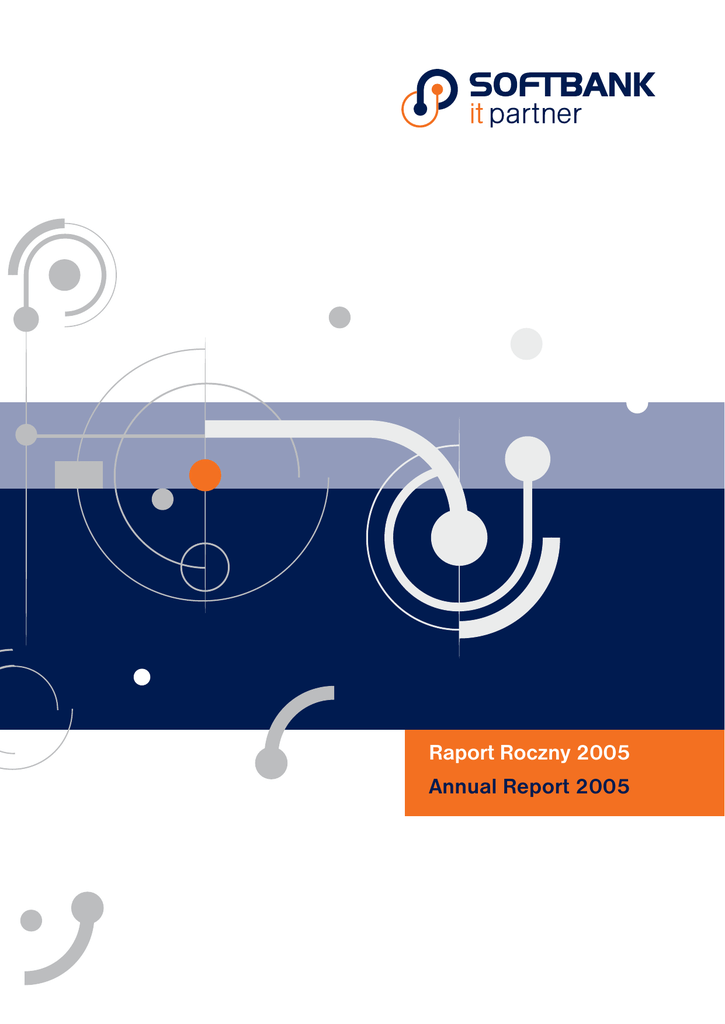 SOFTBANK
it partner

Raport Roczny 2005
Annual Report 2005